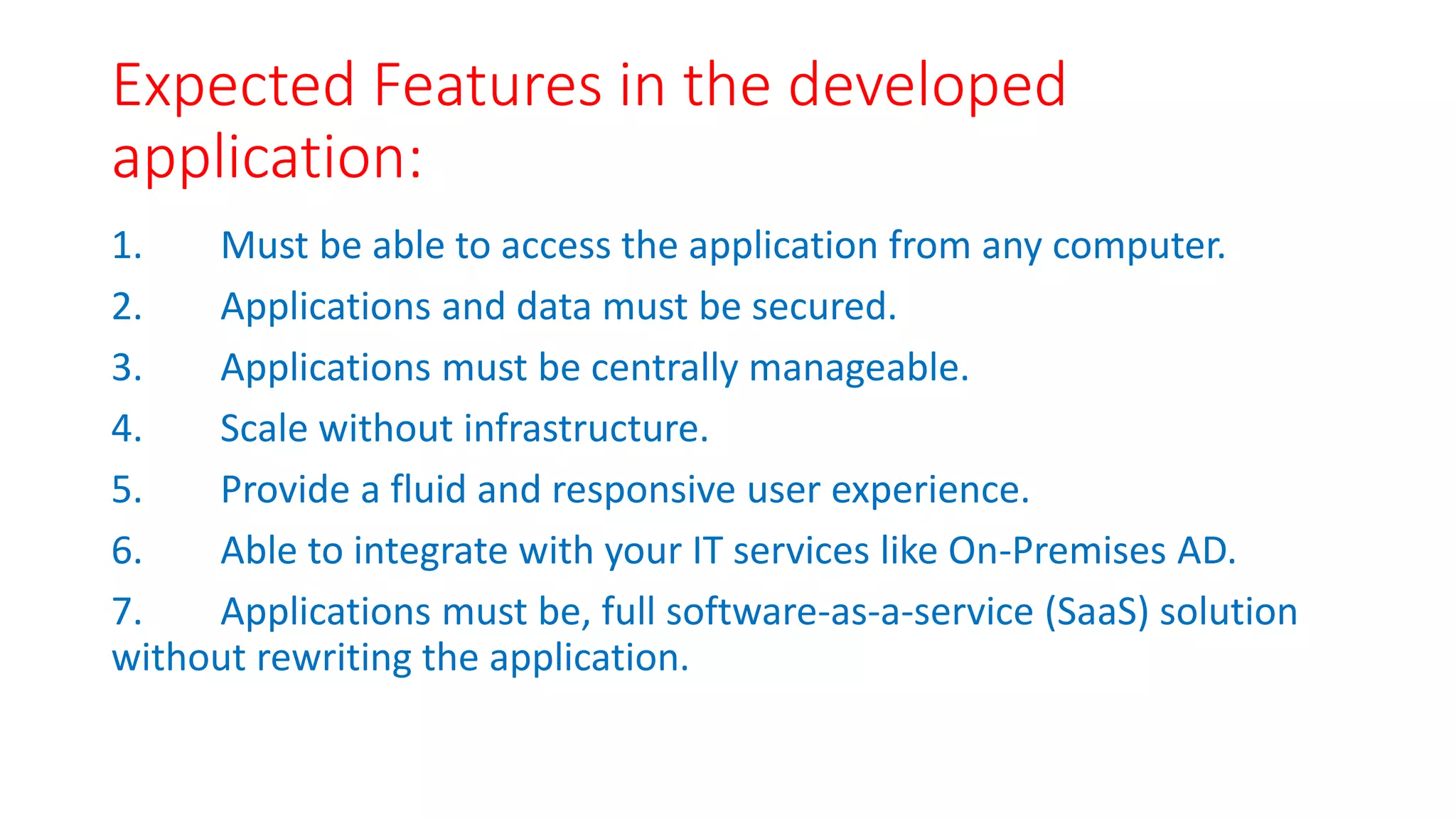 Expected Features in the developed application:

1. Must be able to access the application from any computer.
2. Applications and data must be secured.
3. Applications must be centrally manageable.
4. Scale without infrastructure.
5. Provide a fluid and responsive user experience.
6. Able to integrate with your IT services like On-Premises AD.
7. Applications must be, full software-as-a-service (SaaS) solution without rewriting the application.